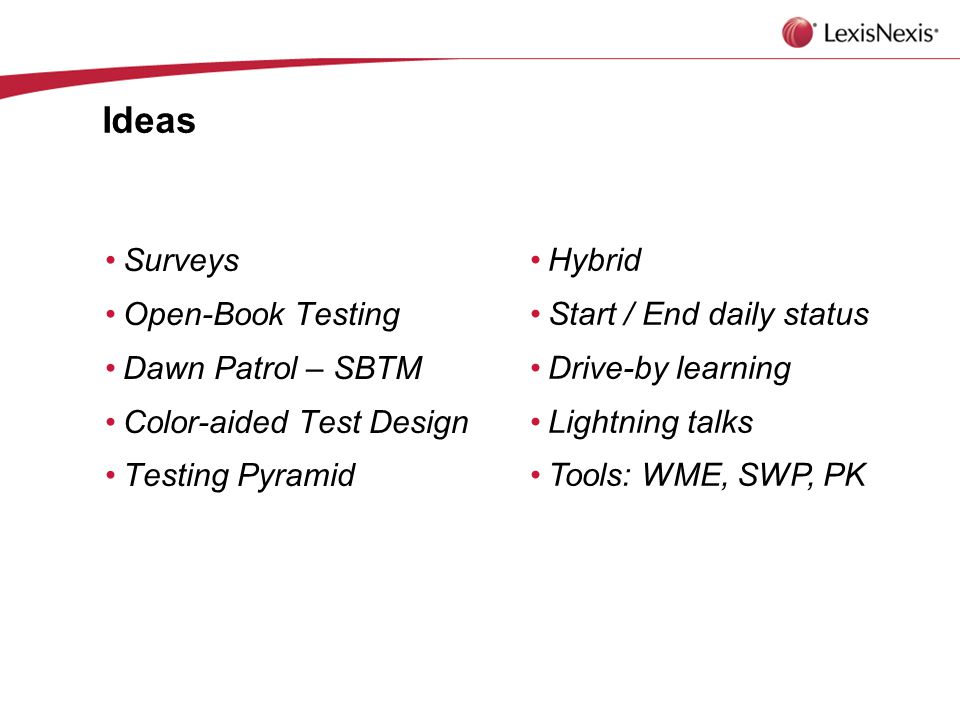 LexisNexis®

Ideas

• Surveys
• Open-Book Testing
• Dawn Patrol – SBTM
• Color-aided Test Design
• Testing Pyramid

• Hybrid
• Start / End daily status
• Drive-by learning
• Lightning talks
• Tools: WME, SWP, PK